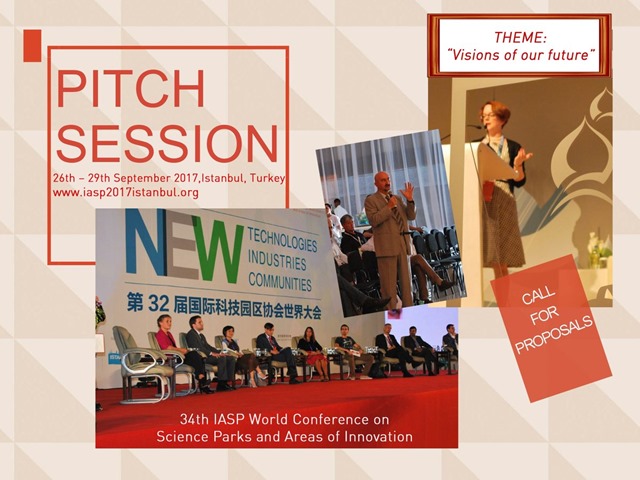 PITCH SESSION

26th – 29th September 2017,Istanbul, Turkey
www.iasp2017istanbul.org

THEME:
"Visions of our future"

NEW TECHNOLOGIES INDUSTRIES COMMUNITIES

第 32 届国际科技园区协会世界大会

CALL FOR PROPOSALS

34th IASP World Conference on Science Parks and Areas of Innovation